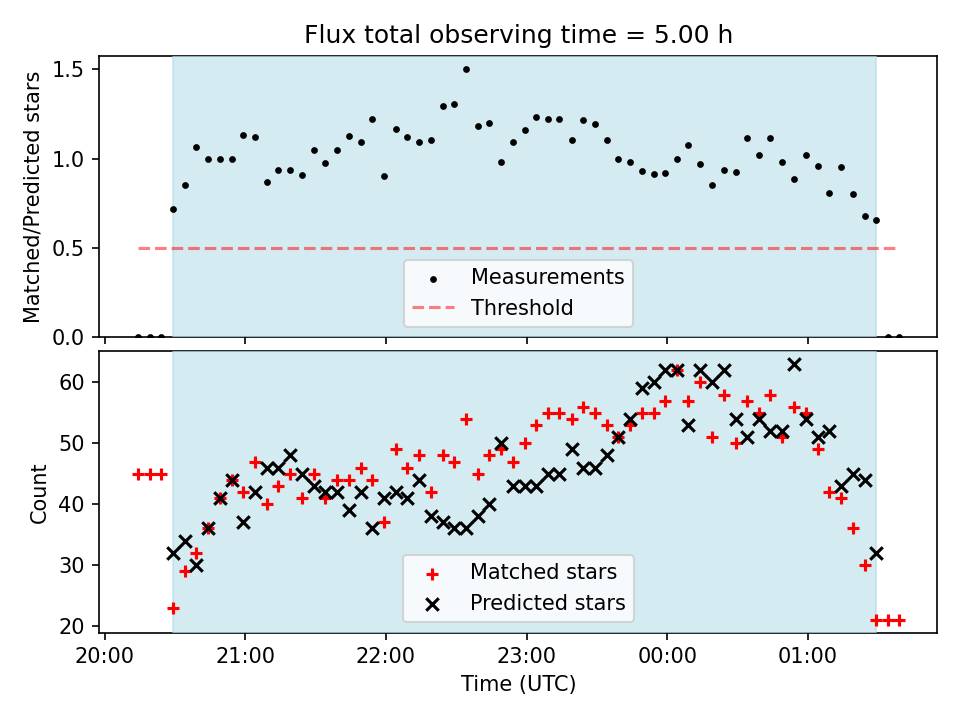 Flux total observing time = 5.00 h

Matched/Predicted stars

1.5
1.0
0.5
0.0

Measurements
Threshold

Count

60
50
40
30
20

Matched stars
Predicted stars

20:00
21:00
22:00
23:00
00:00
01:00

Time (UTC)